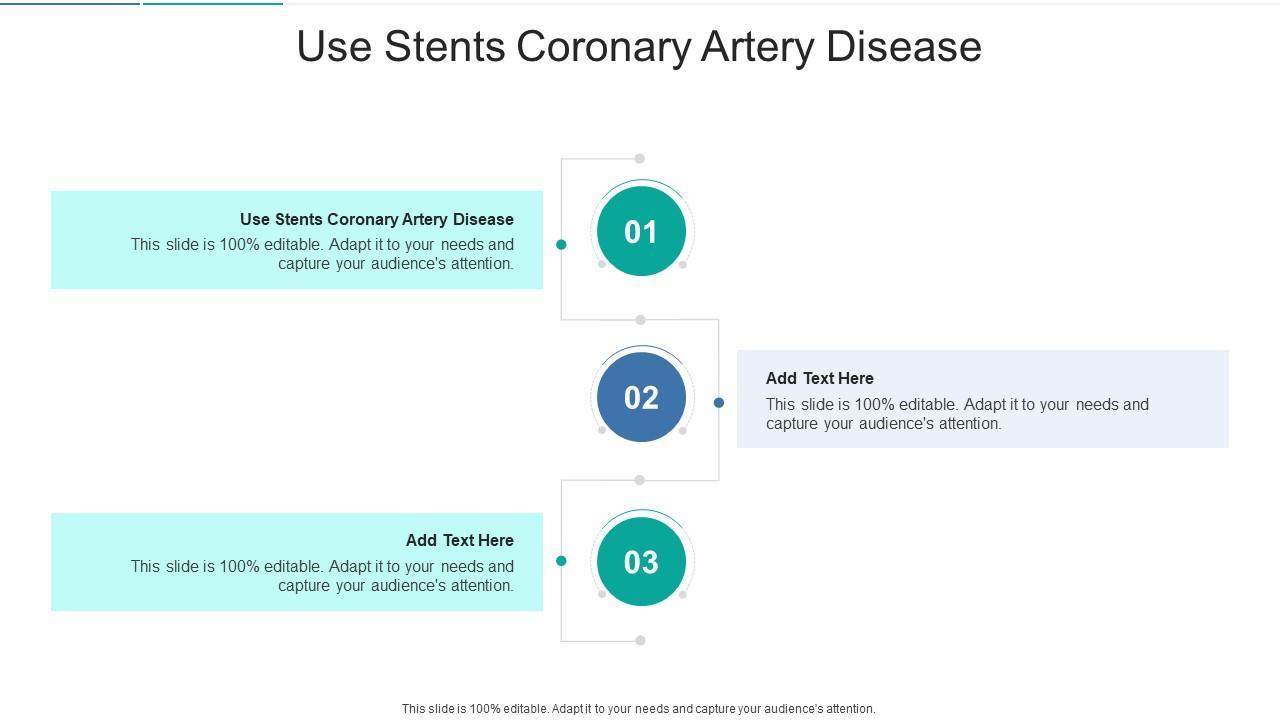 Use Stents Coronary Artery Disease

Use Stents Coronary Artery Disease
This slide is 100% editable. Adapt it to your needs and capture your audience's attention.

01

02

Add Text Here
This slide is 100% editable. Adapt it to your needs and capture your audience's attention.

Add Text Here
This slide is 100% editable. Adapt it to your needs and capture your audience's attention.

03

This slide is 100% editable. Adapt it to your needs and capture your audience's attention.